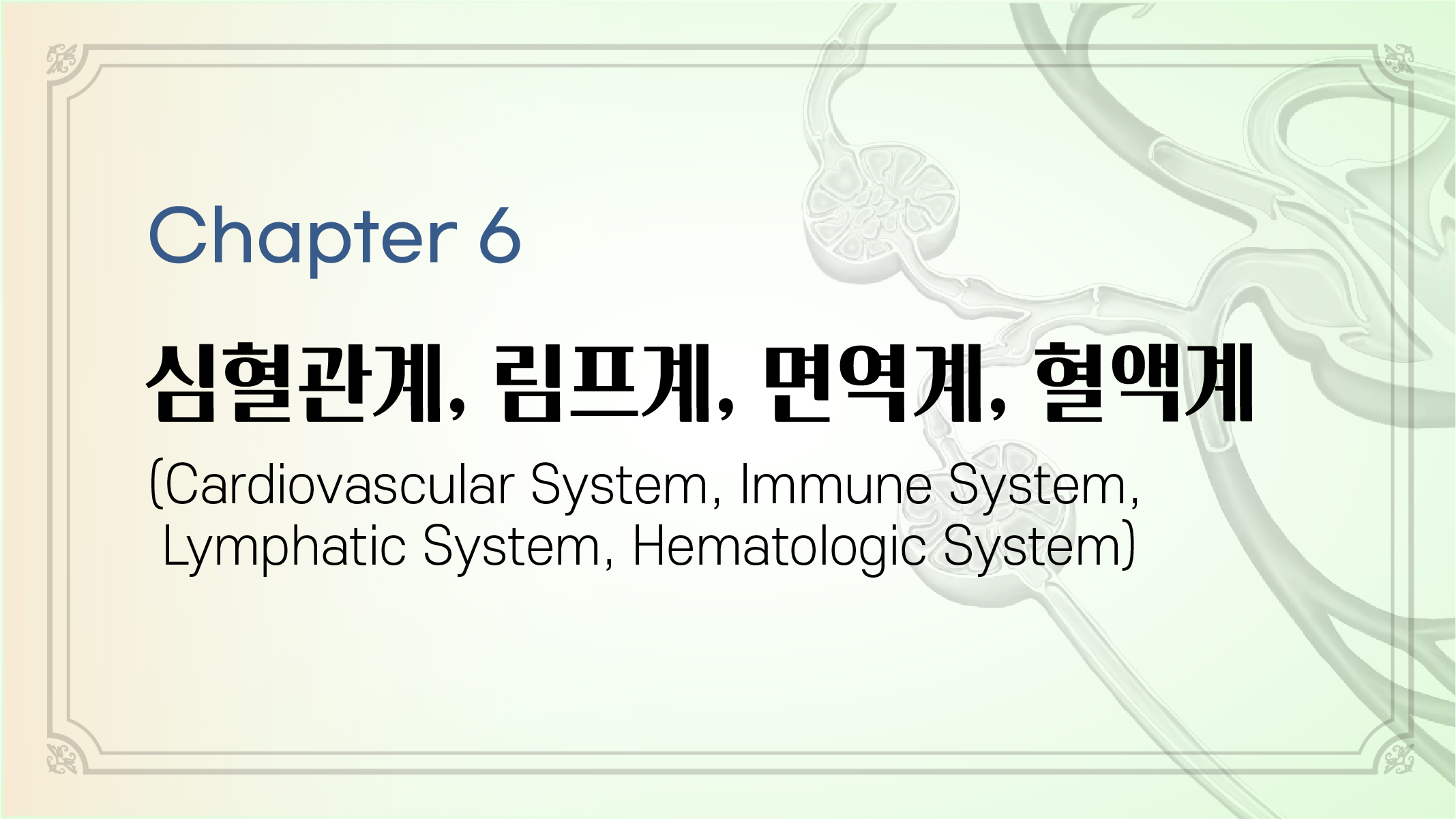 Chapter 6

심혈관계, 림프계, 면역계, 혈액계

(Cardiovascular System, Immune System, Lymphatic System, Hematologic System)